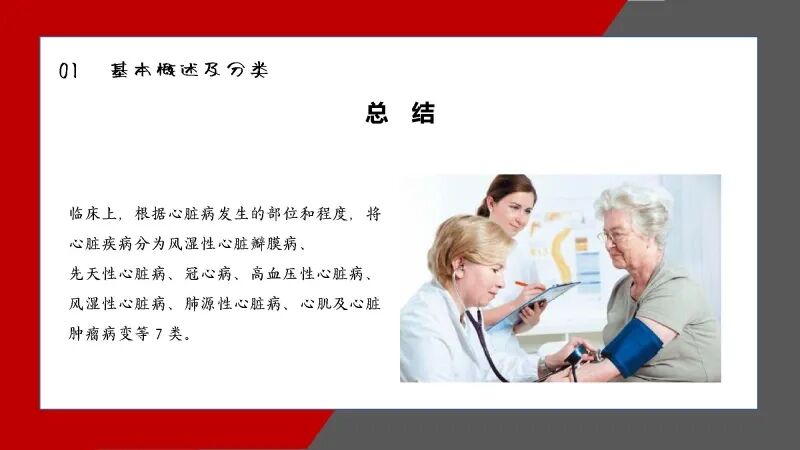 01 基本概述及分类

总 结

临床上，根据心脏病发生的部位和程度，将心脏疾病分为风湿性心脏瓣膜病、先天性心脏病、冠心病、高血压性心脏病、风湿性心脏病、肺源性心脏病、心肌及心脏肿瘤病变等7类。